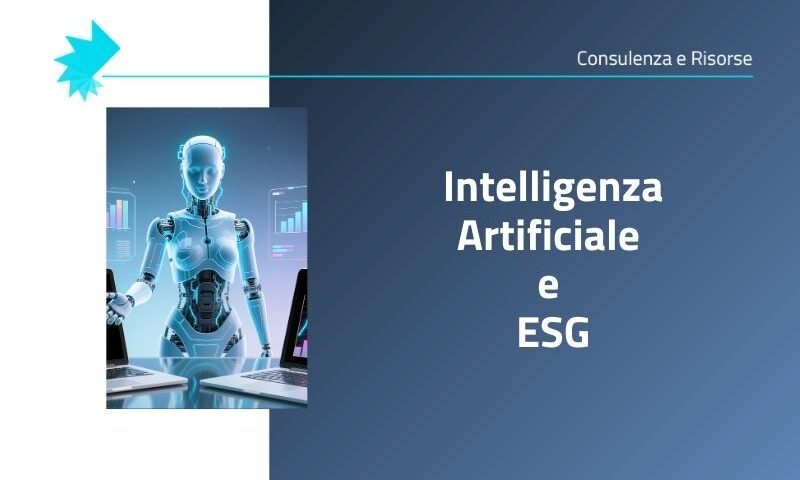 Consulenza e Risorse

Intelligenza
Artificiale
e
ESG